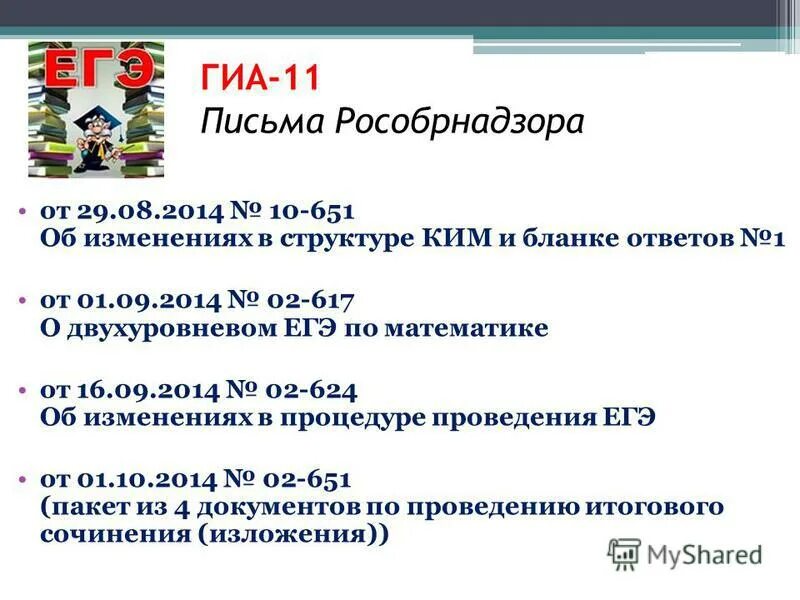 ЕГЭ

ГИА-11
Письма Рособрнадзора

• от 29.08.2014 № 10-651
Об изменениях в структуре КИМ и бланке ответов №1

• от 01.09.2014 № 02-617
О двухуровневом ЕГЭ по математике

• от 16.09.2014 № 02-624
Об изменениях в процедуре проведения ЕГЭ

• от 01.10.2014 № 02-651
(пакет из 4 документов по проведению итогового сочинения (изложения))

MyShared